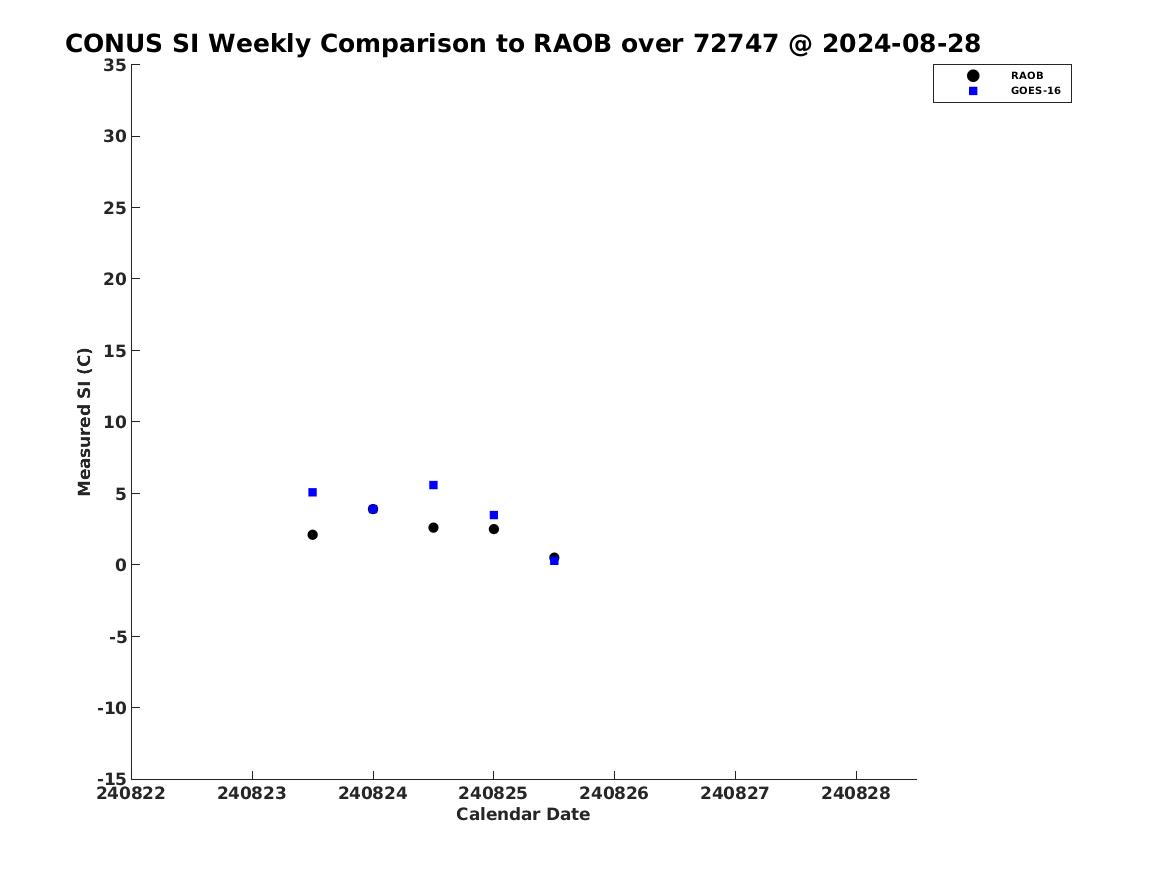 CONUS SI Weekly Comparison to RAOB over 72747 @ 2024-08-28

RAOB
GOES-16

Measured SI (C)

35
30
25
20
15
10
5
0
-5
-10
-15

240822
240823
240824
240825
240826
240827
240828

Calendar Date